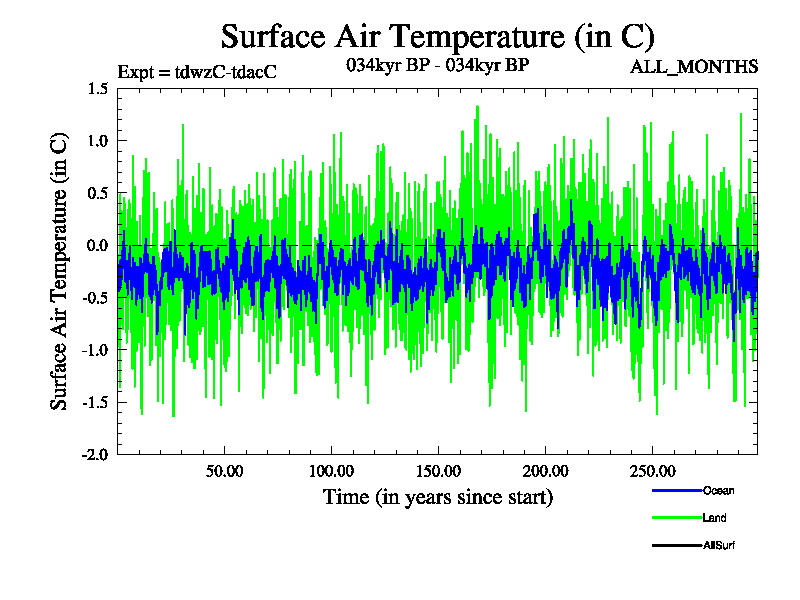 Surface Air Temperature (in C)

Expt = tdwzC-tdacC

034kyr BP - 034kyr BP

ALL_MONTHS

Surface Air Temperature (in C)

1.5
1.0
0.5
0.0
-0.5
-1.0
-1.5
-2.0

50.00
100.00
150.00
200.00
250.00

Time (in years since start)

Ocean
Land
AllSurf